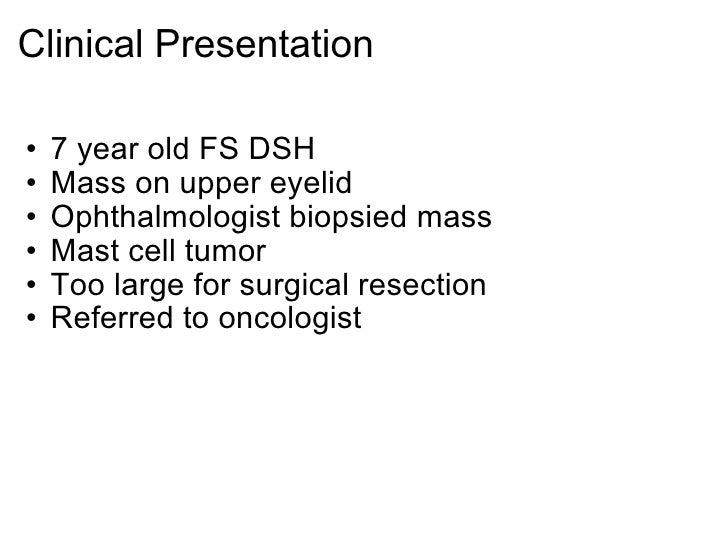 Clinical Presentation

• 7 year old FS DSH
• Mass on upper eyelid
• Ophthalmologist biopsied mass
• Mast cell tumor
• Too large for surgical resection
• Referred to oncologist